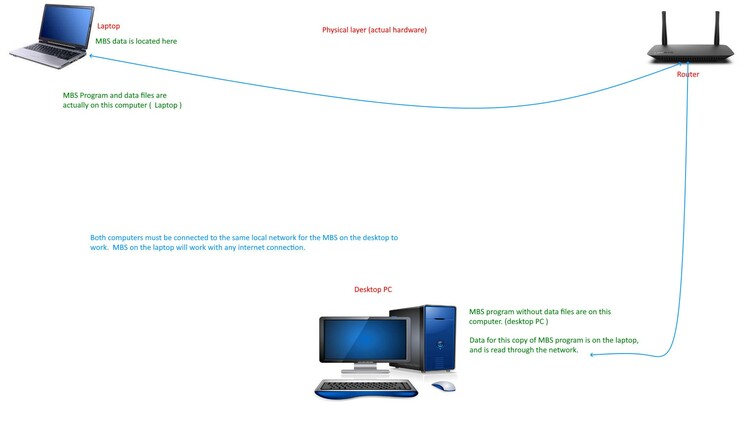 Laptop

MBS data is located here

Physical layer (actual hardware)

Router

MBS Program and data files are actually on this computer ( Laptop )

Both computers must be connected to the same local network for the MBS on the desktop to work. MBS on the laptop will work with any internet connection.

Desktop PC

MBS program without data files are on this computer. (desktop PC )

Data for this copy of MBS program is on the laptop, and is read through the network.